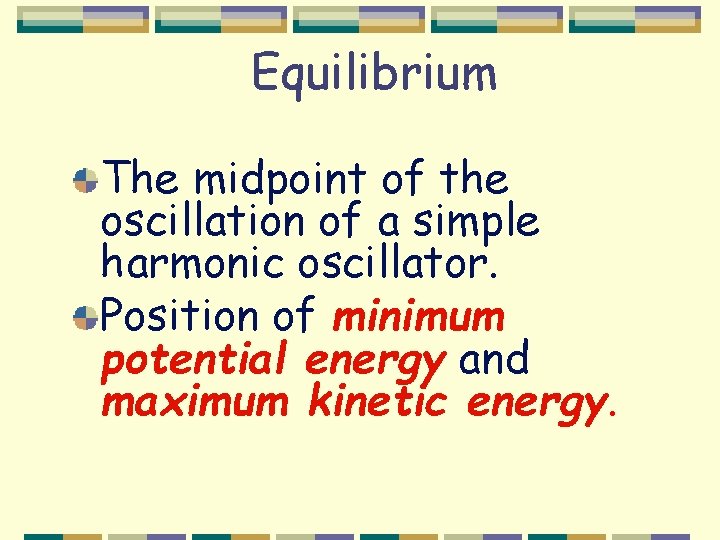 Equilibrium

The midpoint of the oscillation of a simple harmonic oscillator.

Position of minimum potential energy and maximum kinetic energy.